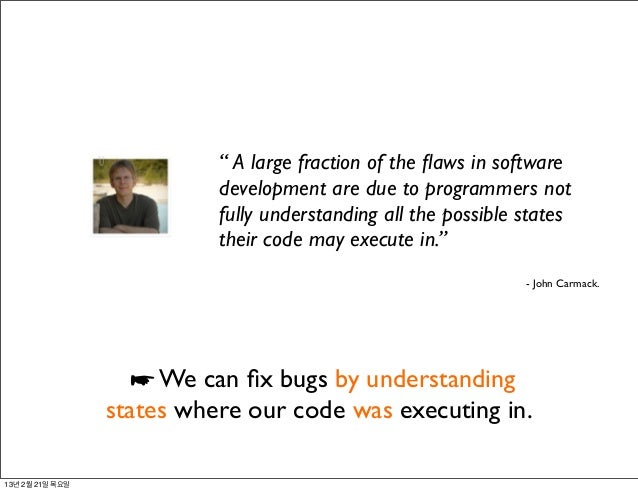 “ A large fraction of the flaws in software development are due to programmers not fully understanding all the possible states their code may execute in.”

- John Carmack.

☛ We can fix bugs by understanding states where our code was executing in.

13년 2월 21일 목요일